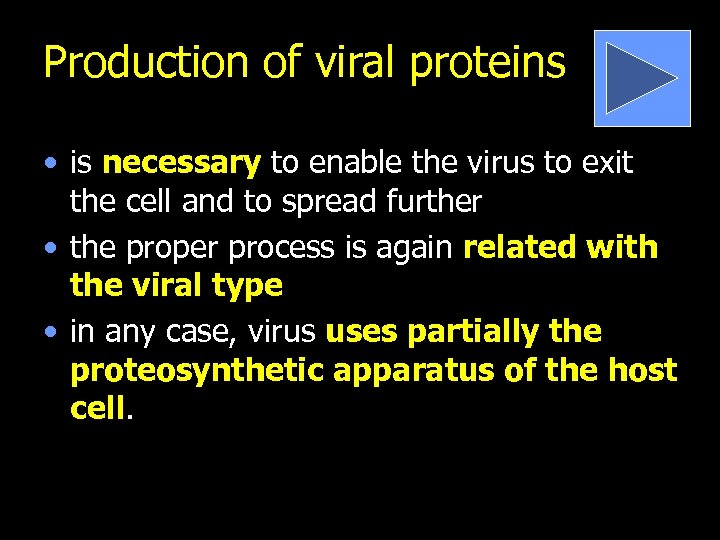 Production of viral proteins

• is necessary to enable the virus to exit the cell and to spread further
• the proper process is again related with the viral type
• in any case, virus uses partially the proteosynthetic apparatus of the host cell.